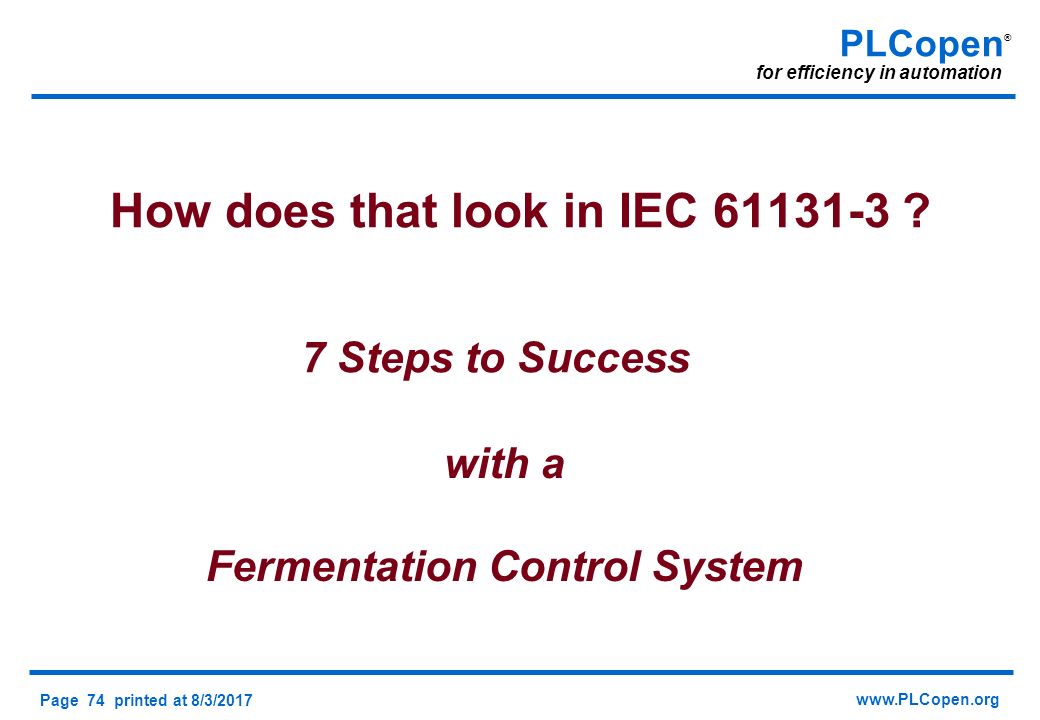 PLCopen®
for efficiency in automation

How does that look in IEC 61131-3 ?

7 Steps to Success

with a

Fermentation Control System

Page 74 printed at 8/3/2017

www.PLCopen.org